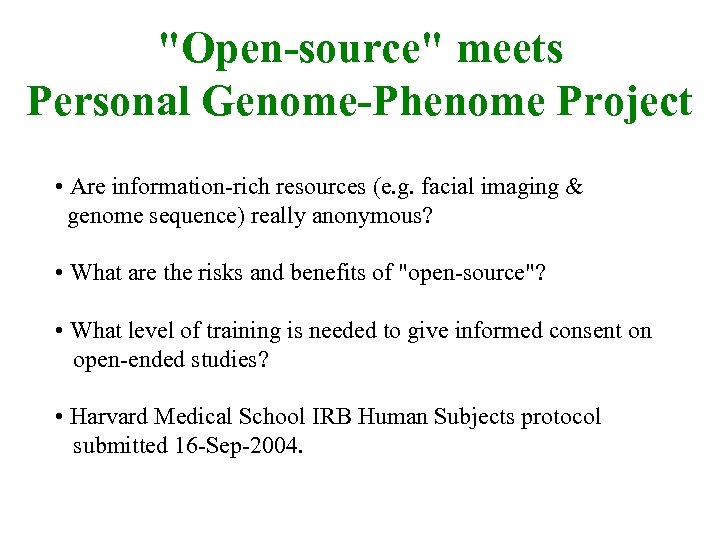 "Open-source" meets
Personal Genome-Phenome Project

• Are information-rich resources (e.g. facial imaging & genome sequence) really anonymous?

• What are the risks and benefits of "open-source"?

• What level of training is needed to give informed consent on open-ended studies?

• Harvard Medical School IRB Human Subjects protocol submitted 16-Sep-2004.